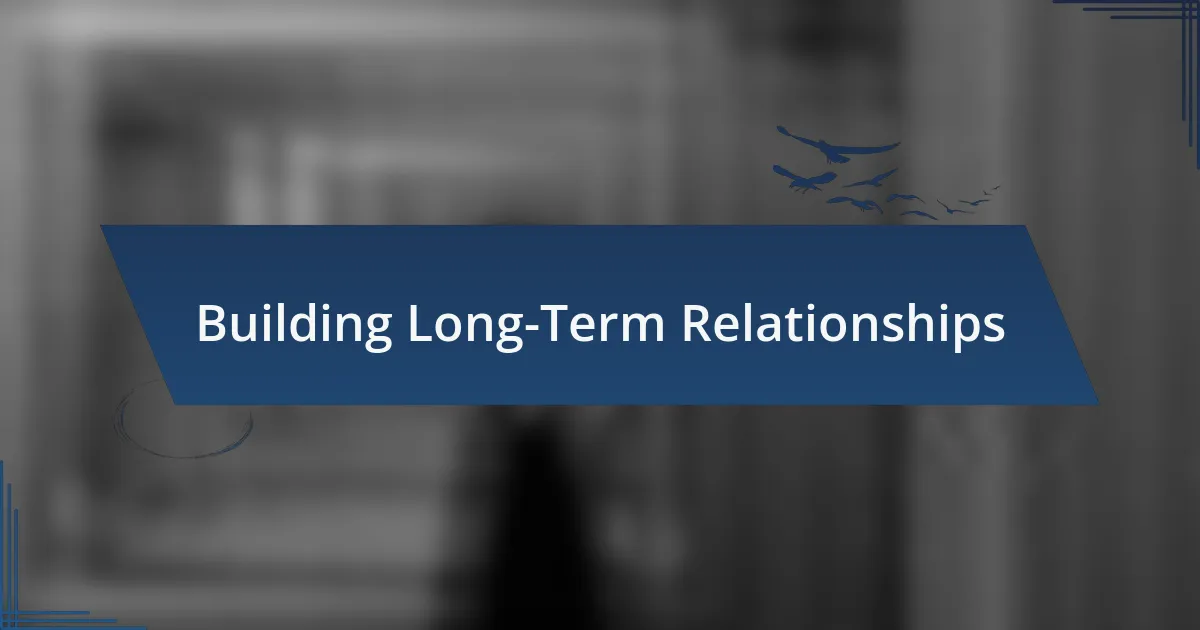 Building Long-Term Relationships